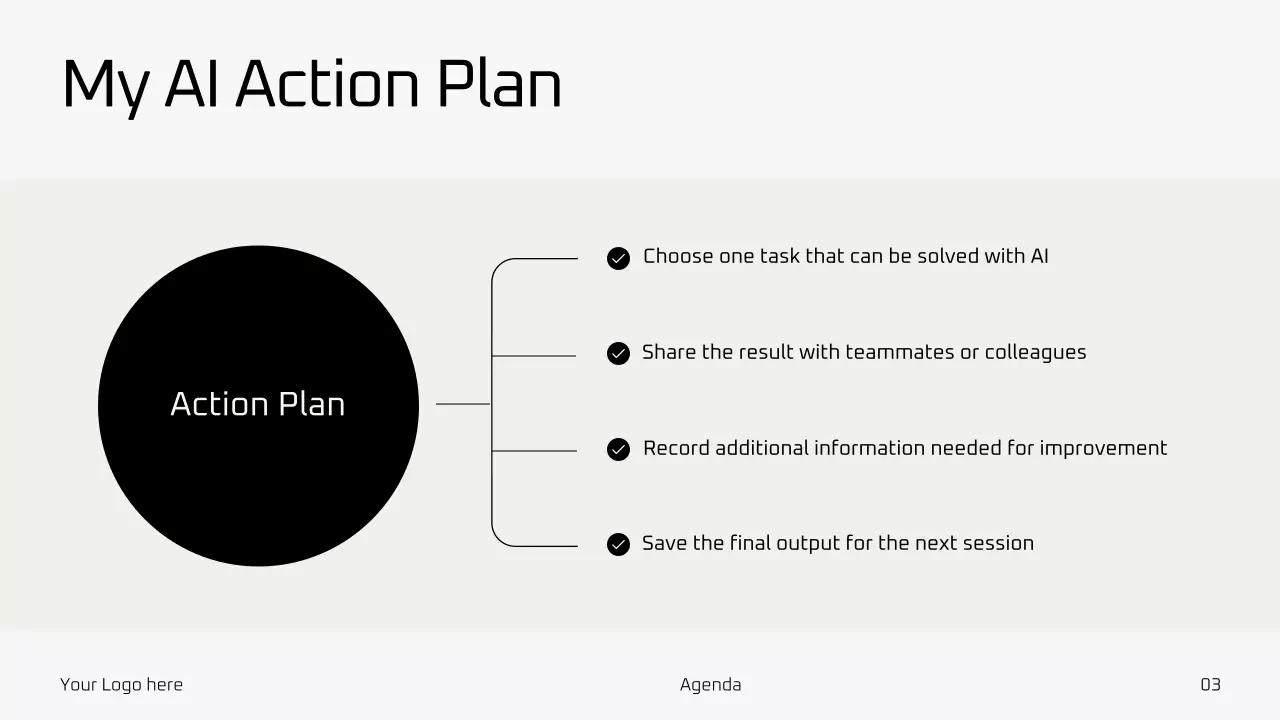 My AI Action Plan

Action Plan

Choose one task that can be solved with AI

Share the result with teammates or colleagues

Record additional information needed for improvement

Save the final output for the next session

Your Logo here

Agenda

03